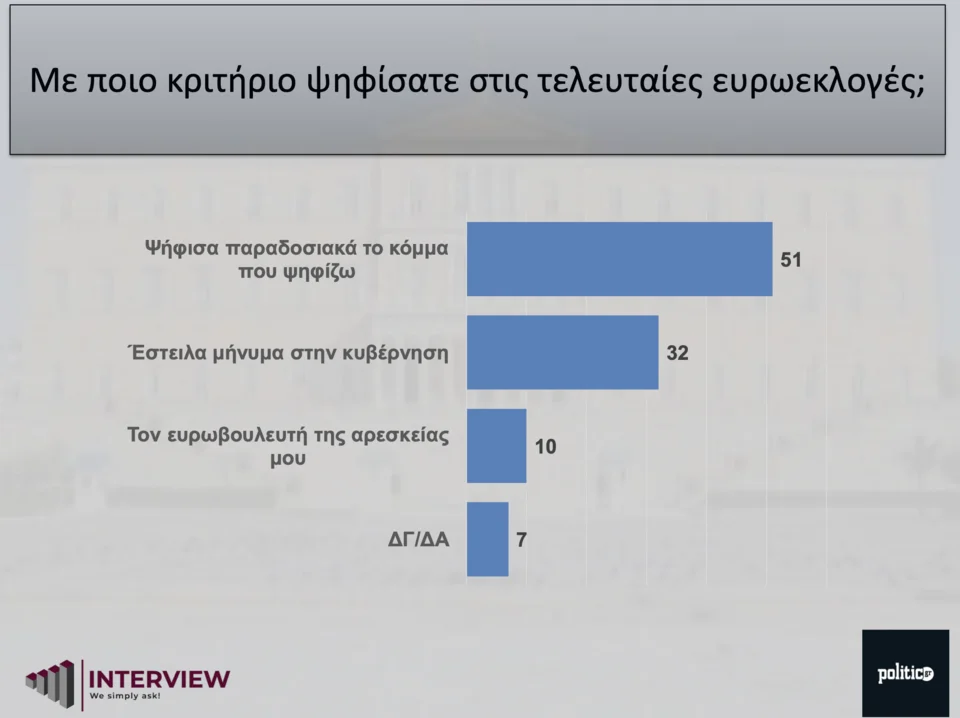 Με ποιο κριτήριο ψηφίσατε στις τελευταίες ευρωεκλογές;

Ψήφισα παραδοσιακά το κόμμα που ψηφίζω 51

Έστειλα μήνυμα στην κυβέρνηση 32

Τον ευρωβουλευτή της αρεσκείας μου 10

ΔΓ/ΔΑ 7

INTERVIEW
We simply ask!

politic.gr